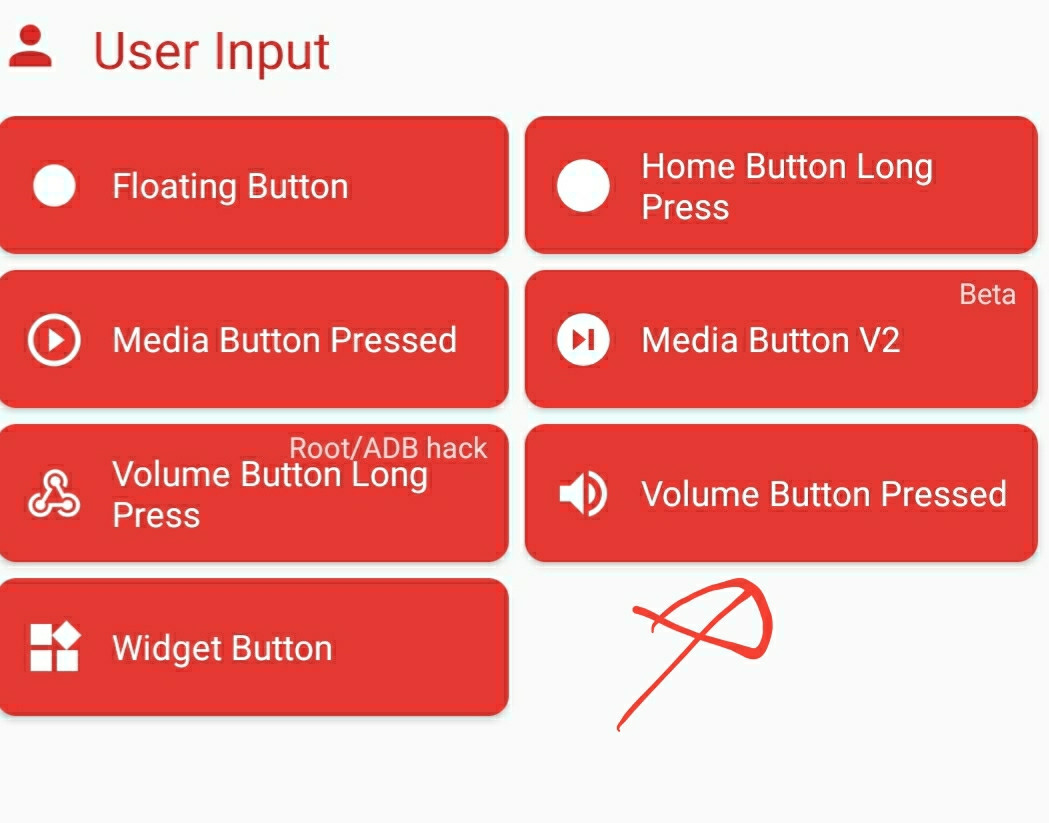 User Input

Floating Button

Home Button Long Press

Media Button Pressed

Beta
Media Button V2

Root/ADB hack
Volume Button Long Press

Volume Button Pressed

Widget Button